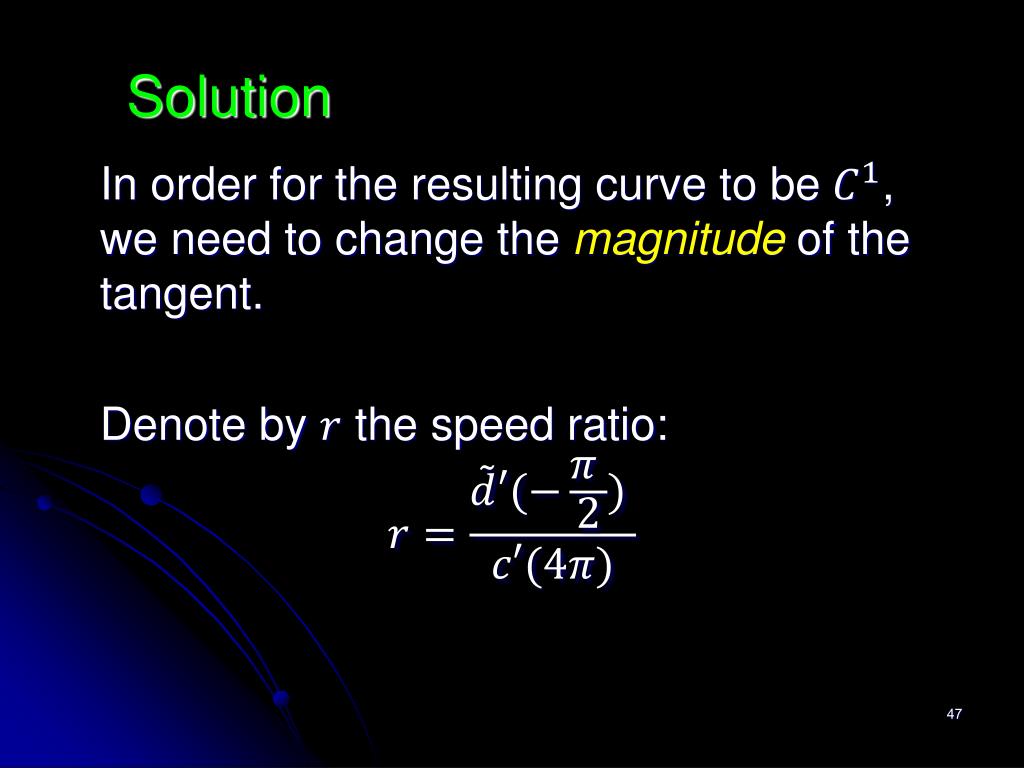 Solution

In order for the resulting curve to be $C^1$, we need to change the magnitude of the tangent.

Denote by $r$ the speed ratio:

$r = \frac{\tilde{d}'(-\frac{\pi}{2})}{c'(4\pi)}$

47